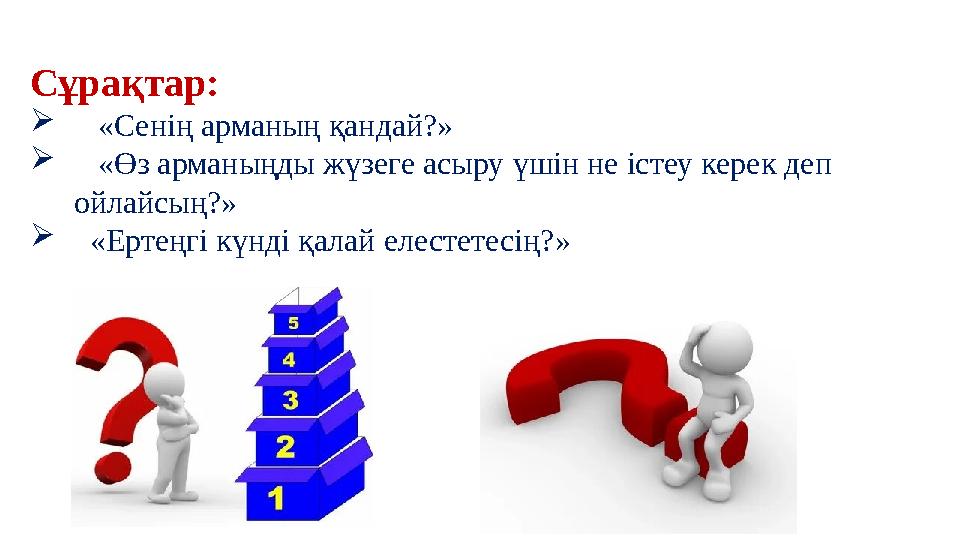 Сұрақтар:

➢ «Сенің арманың қандай?»

➢ «Өз арманыңды жүзеге асыру үшін не істеу керек деп ойлайсың?»

➢ «Ертеңгі күнді қалай елестетесің?»

5
4
3
2
1